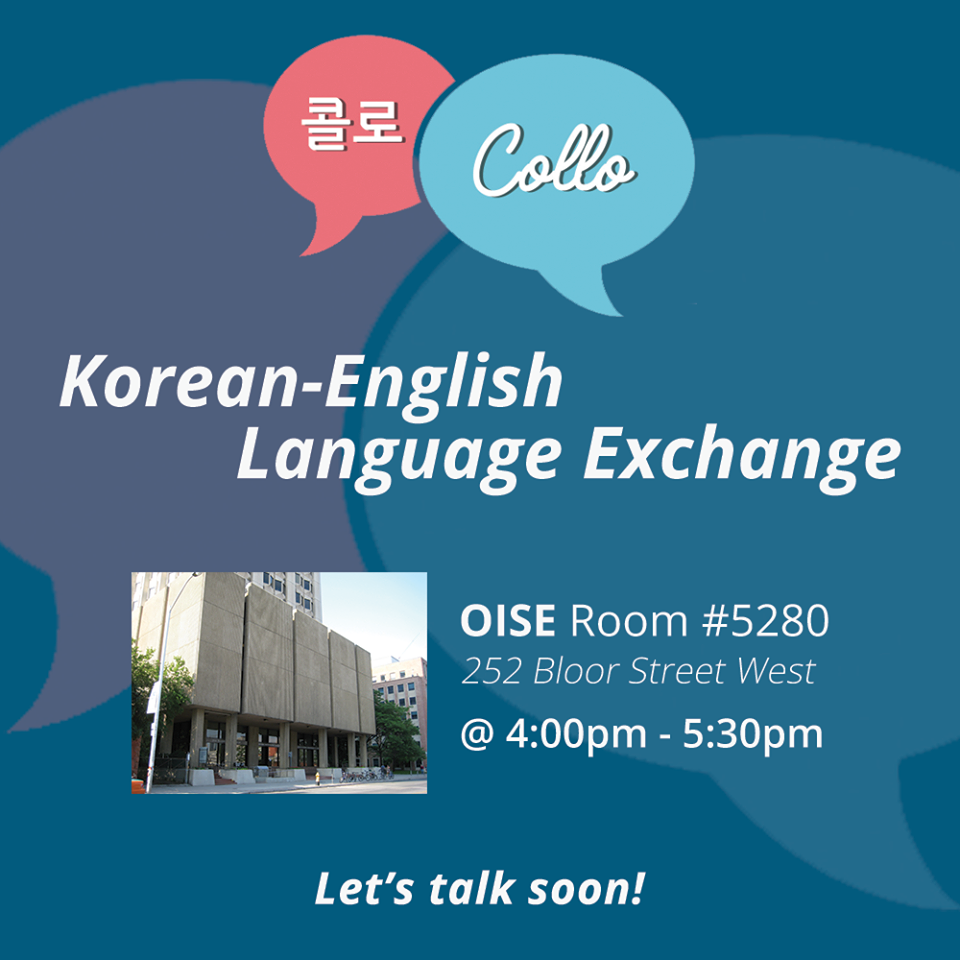 콜로

Collo

Korean-English Language Exchange

OISE Room #5280
252 Bloor Street West
@ 4:00pm - 5:30pm

Let's talk soon!